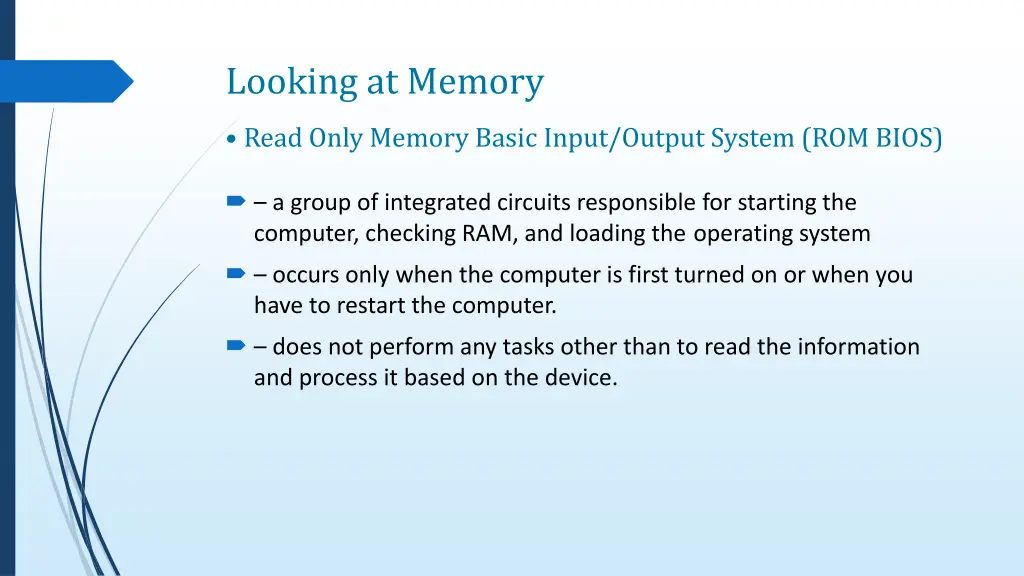 Looking at Memory

• Read Only Memory Basic Input/Output System (ROM BIOS)

– a group of integrated circuits responsible for starting the computer, checking RAM, and loading the operating system

– occurs only when the computer is first turned on or when you have to restart the computer.

– does not perform any tasks other than to read the information and process it based on the device.